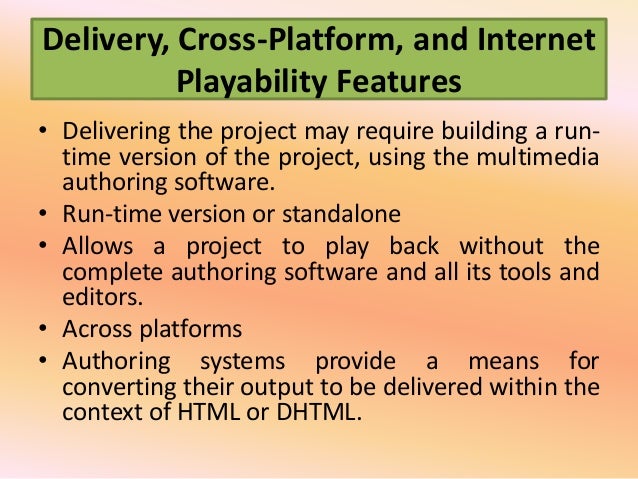 Delivery, Cross-Platform, and Internet Playability Features

• Delivering the project may require building a run-time version of the project, using the multimedia authoring software.
• Run-time version or standalone
• Allows a project to play back without the complete authoring software and all its tools and editors.
• Across platforms
• Authoring systems provide a means for converting their output to be delivered within the context of HTML or DHTML.